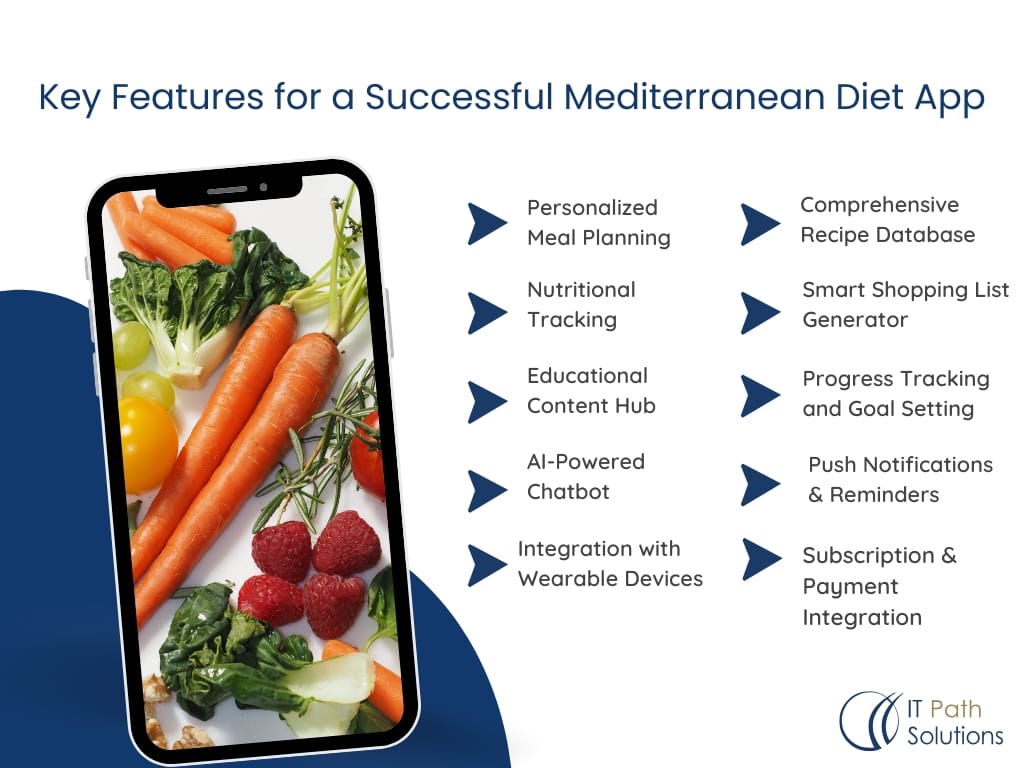 Key Features for a Successful Mediterranean Diet App

Personalized Meal Planning

Nutritional Tracking

Educational Content Hub

AI-Powered Chatbot

Integration with Wearable Devices

Comprehensive Recipe Database

Smart Shopping List Generator

Progress Tracking and Goal Setting

Push Notifications & Reminders

Subscription & Payment Integration

IT Path Solutions